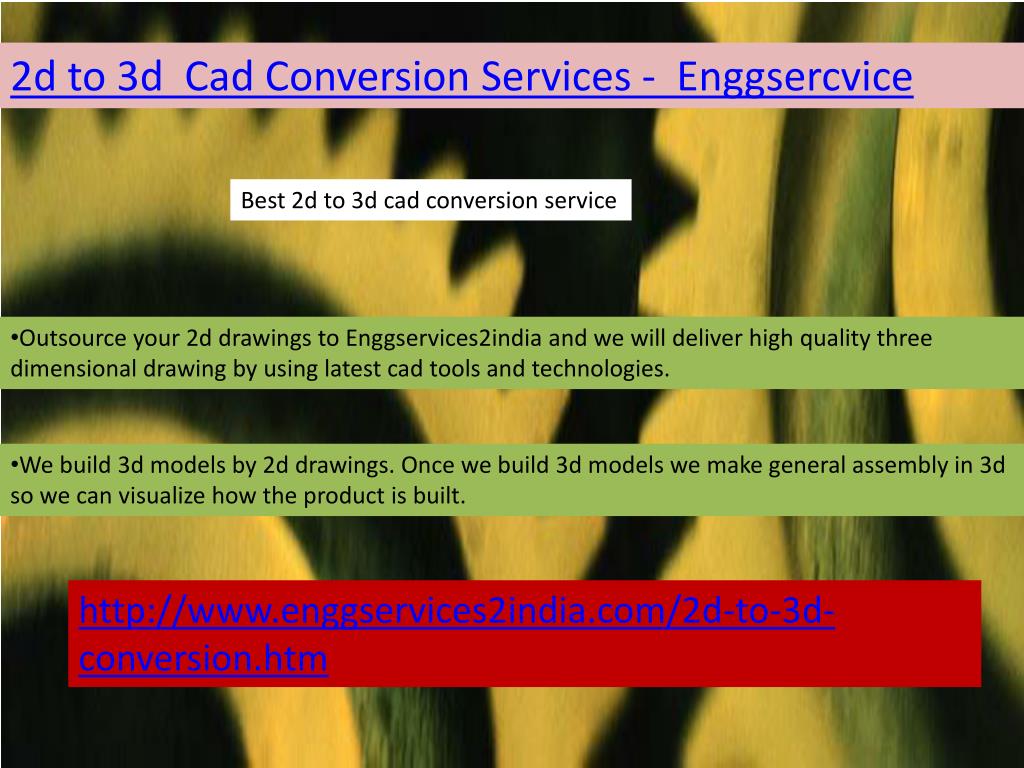 2d to 3d  Cad Conversion Services -  Enggsercvice

Best 2d to 3d cad conversion service

•Outsource your 2d drawings to Enggservices2india and we will deliver high quality three dimensional drawing by using latest cad tools and technologies.

•We build 3d models by 2d drawings. Once we build 3d models we make general assembly in 3d so we can visualize how the product is built.

http://www.enggservices2india.com/2d-to-3d-conversion.htm